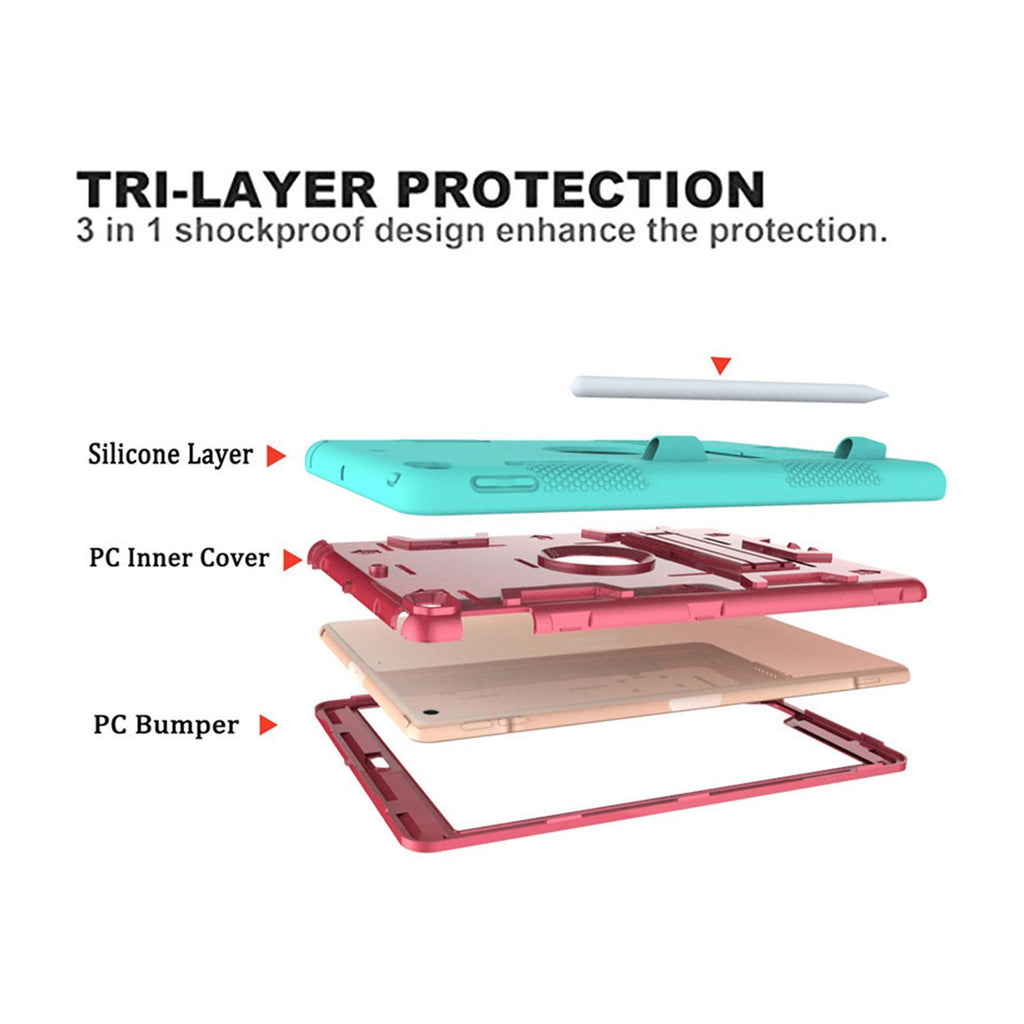 TRI-LAYER PROTECTION
3 in 1 shockproof design enhance the protection.

Silicone Layer

PC Inner Cover

PC Bumper